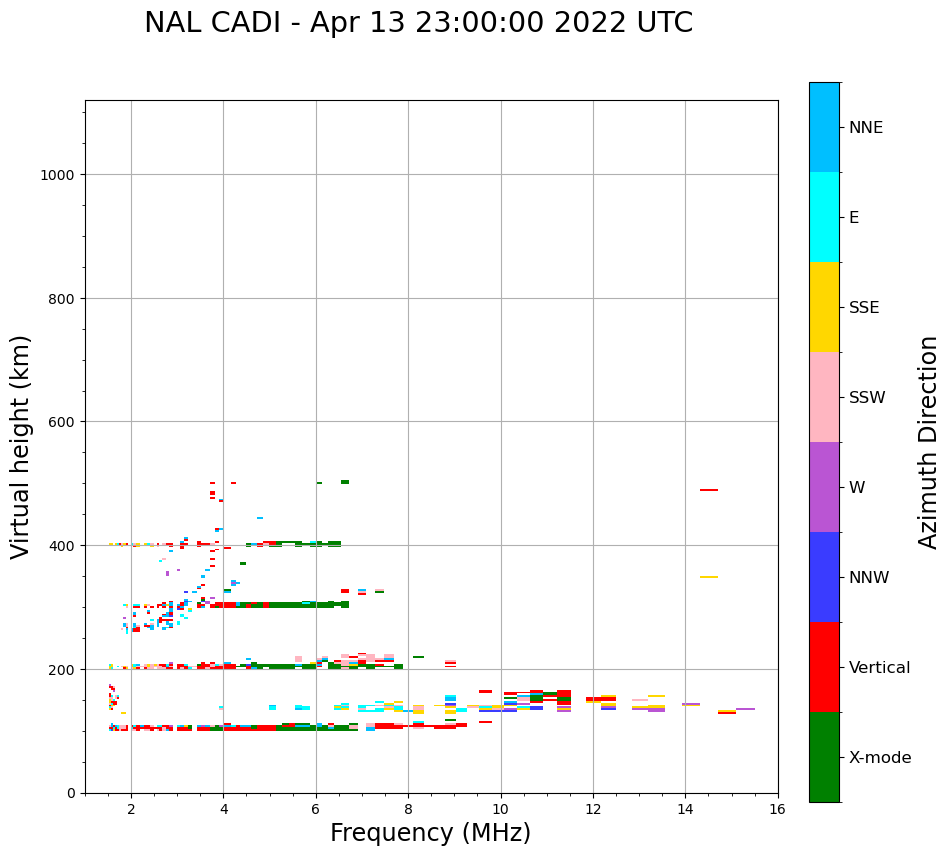 NAL CADI - Apr 13 23:00:00 2022 UTC

Virtual height (km)

1000
800
600
400
200
0

2
4
6
8
10
12
14
16

Frequency (MHz)

NNE
E
SSE
SSW
W
NNW
Vertical
X-mode

Azimuth Direction